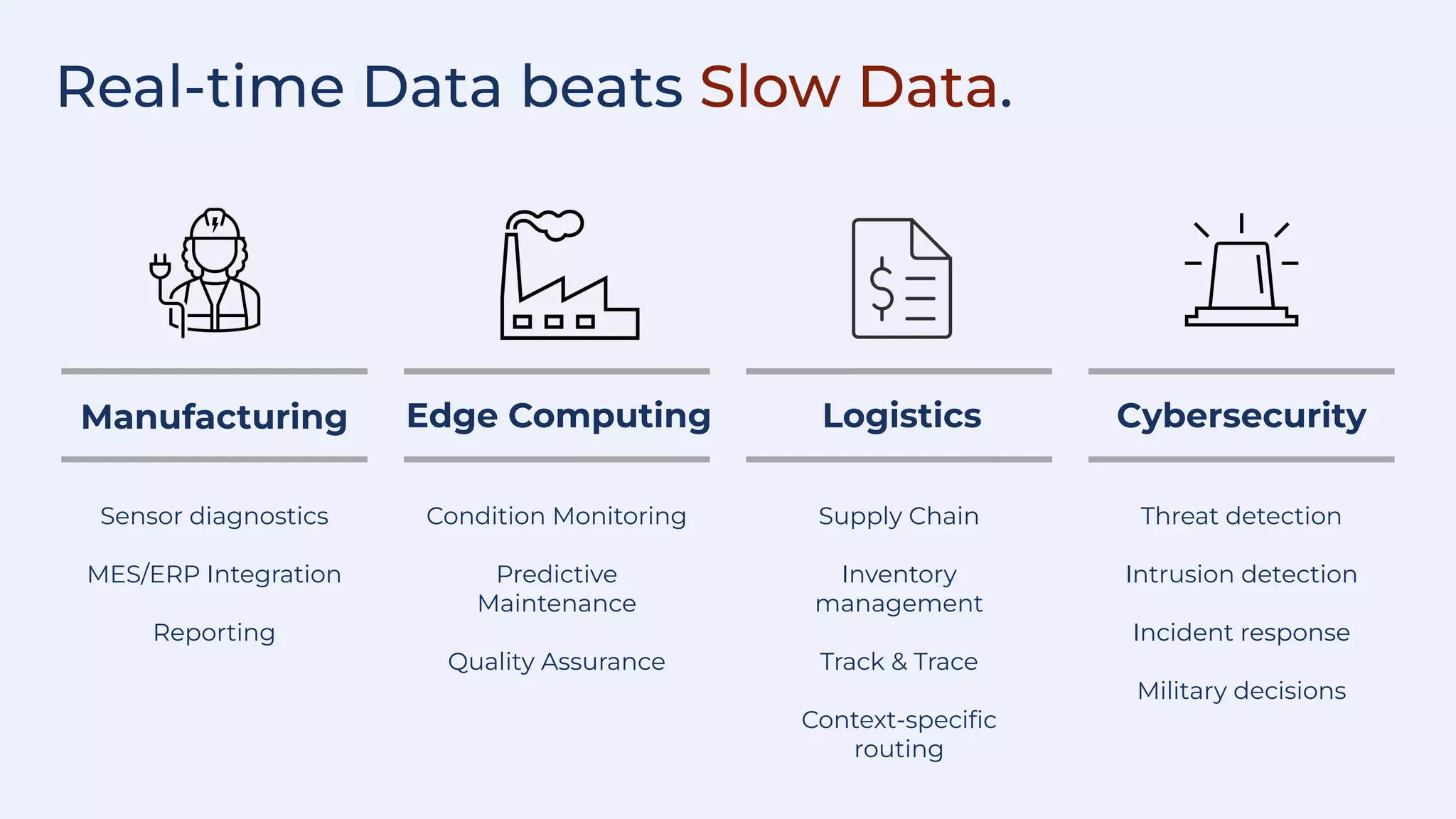 Real-time Data beats Slow Data.

Manufacturing

Sensor diagnostics

MES/ERP Integration

Reporting

Edge Computing

Condition Monitoring

Predictive Maintenance

Quality Assurance

Logistics

Supply Chain

Inventory management

Track & Trace

Context-specific routing

Cybersecurity

Threat detection

Intrusion detection

Incident response

Military decisions